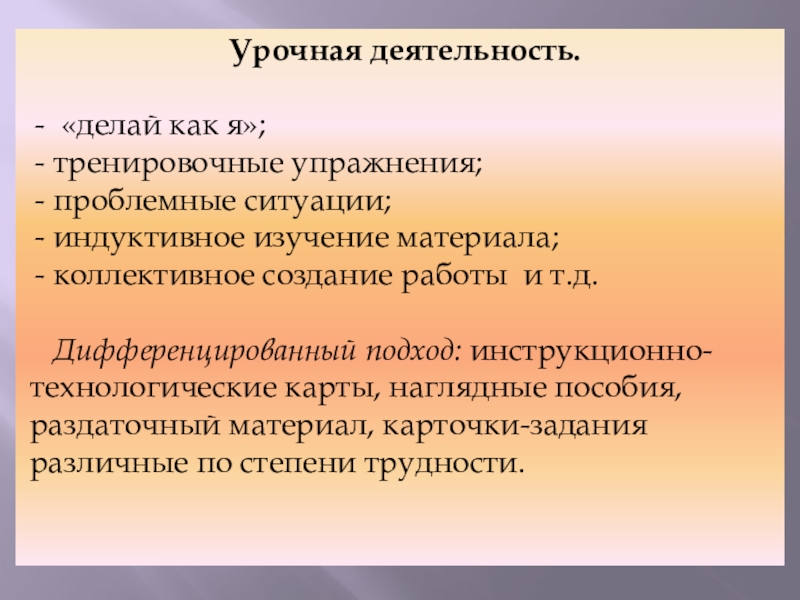 Урочная деятельность.

- «делай как я»;
- тренировочные упражнения;
- проблемные ситуации;
- индуктивное изучение материала;
- коллективное создание работы и т.д.

Дифференцированный подход: инструкционно-технологические карты, наглядные пособия, раздаточный материал, карточки-задания различные по степени трудности.